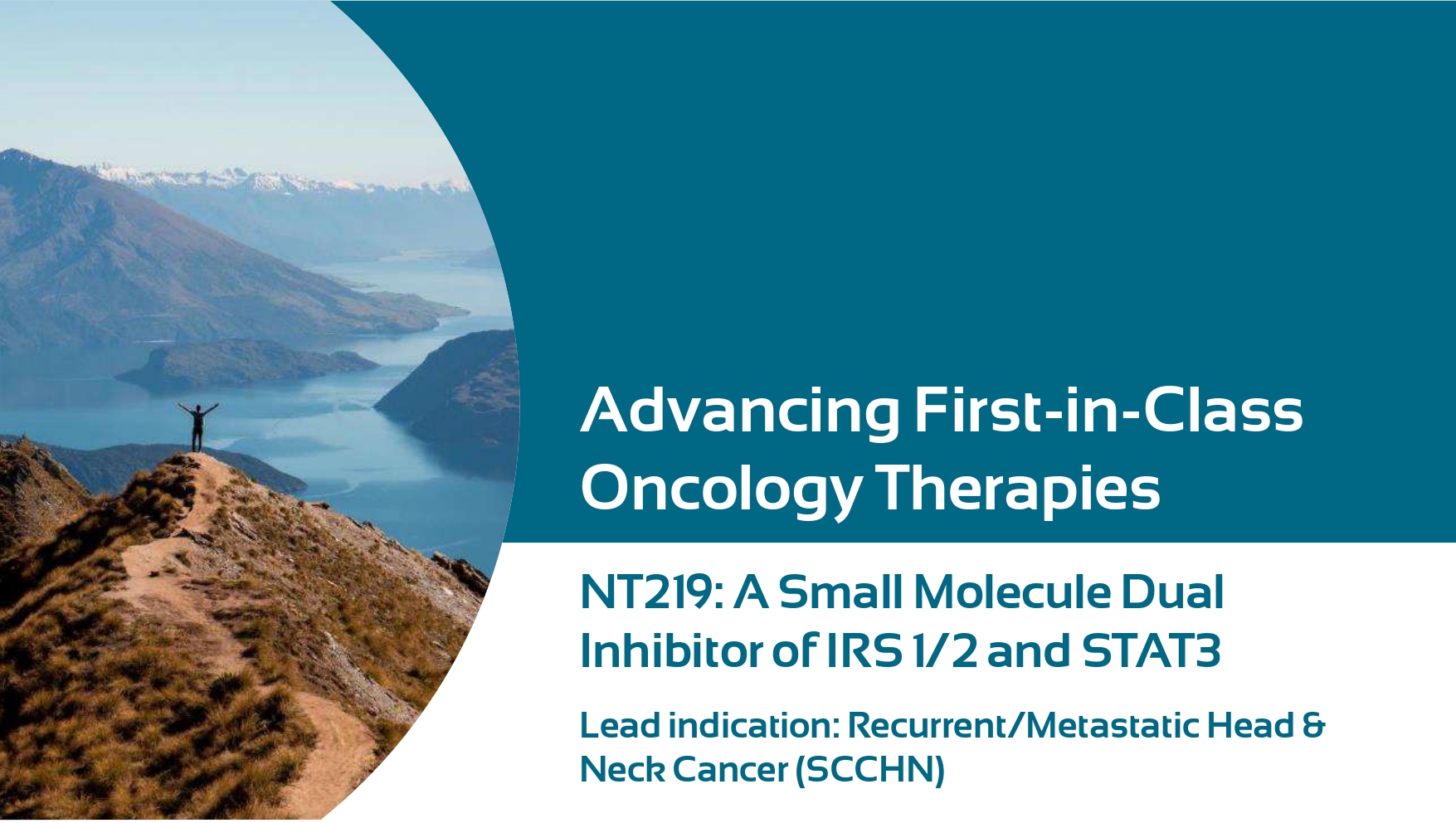 Advancing First-in-Class Oncology Therapies

NT219: A Small Molecule Dual Inhibitor of IRS 1/2 and STAT3

Lead indication: Recurrent/Metastatic Head & Neck Cancer (SCCHN)